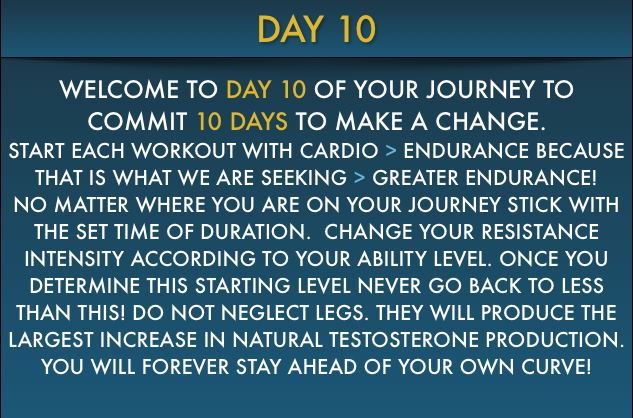 DAY 10

WELCOME TO DAY 10 OF YOUR JOURNEY TO COMMIT 10 DAYS TO MAKE A CHANGE.

START EACH WORKOUT WITH CARDIO > ENDURANCE BECAUSE THAT IS WHAT WE ARE SEEKING > GREATER ENDURANCE! NO MATTER WHERE YOU ARE ON YOUR JOURNEY STICK WITH THE SET TIME OF DURATION. CHANGE YOUR RESISTANCE INTENSITY ACCORDING TO YOUR ABILITY LEVEL. ONCE YOU DETERMINE THIS STARTING LEVEL NEVER GO BACK TO LESS THAN THIS! DO NOT NEGLECT LEGS. THEY WILL PRODUCE THE LARGEST INCREASE IN NATURAL TESTOSTERONE PRODUCTION. YOU WILL FOREVER STAY AHEAD OF YOUR OWN CURVE!